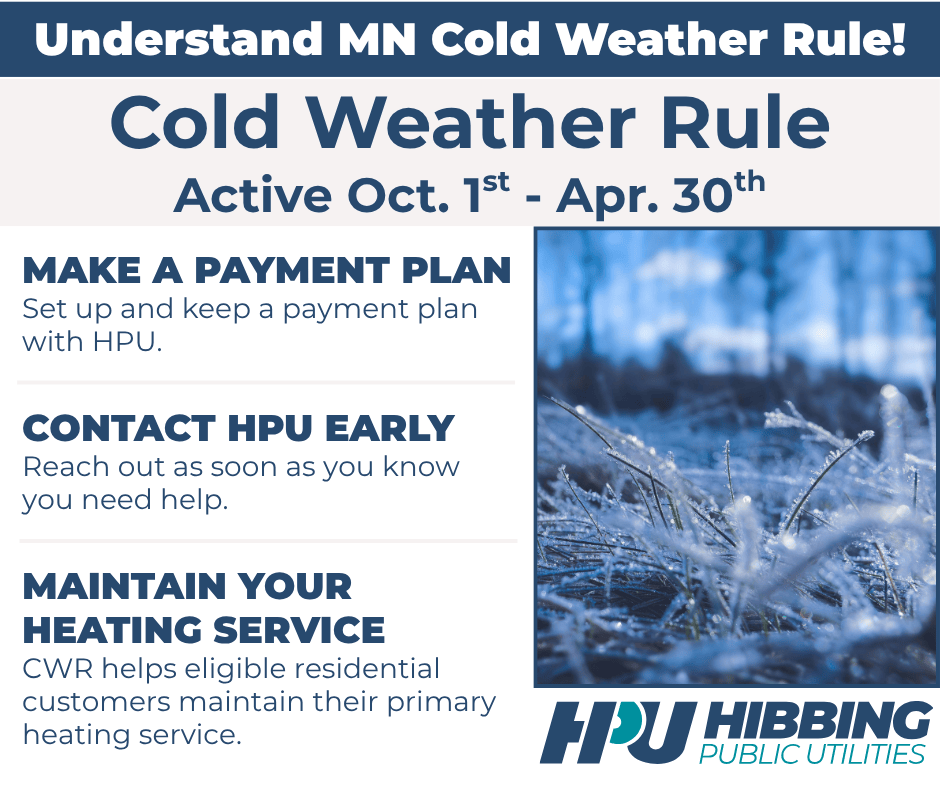 Understand MN Cold Weather Rule!

Cold Weather Rule

Active Oct. 1st - Apr. 30th

MAKE A PAYMENT PLAN

Set up and keep a payment plan with HPU.

CONTACT HPU EARLY

Reach out as soon as you know you need help.

MAINTAIN YOUR HEATING SERVICE

CWR helps eligible residential customers maintain their primary heating service.

HPU HIBBING PUBLIC UTILITIES